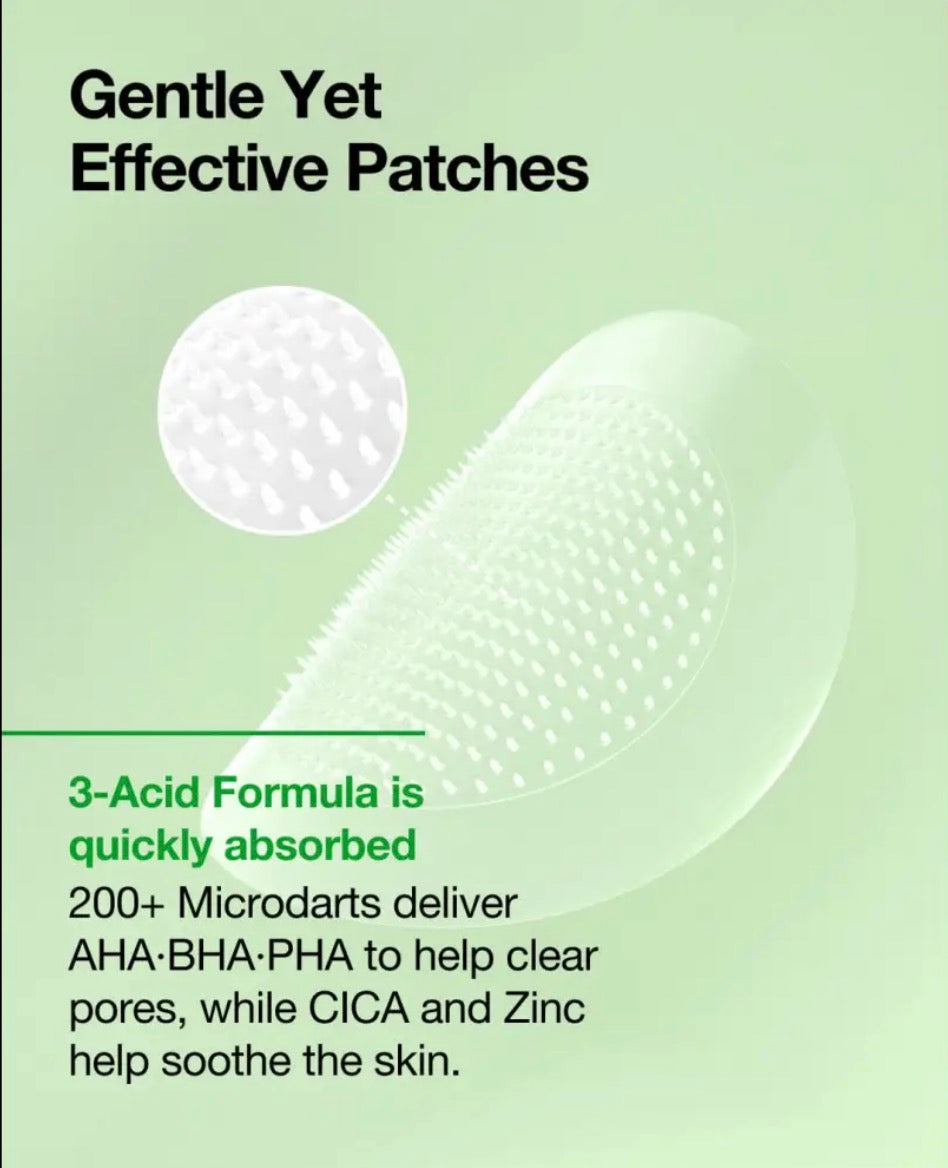 Gentle Yet Effective Patches

3-Acid Formula is quickly absorbed

200+ Microdarts deliver AHA·BHA·PHA to help clear pores, while CICA and Zinc help soothe the skin.